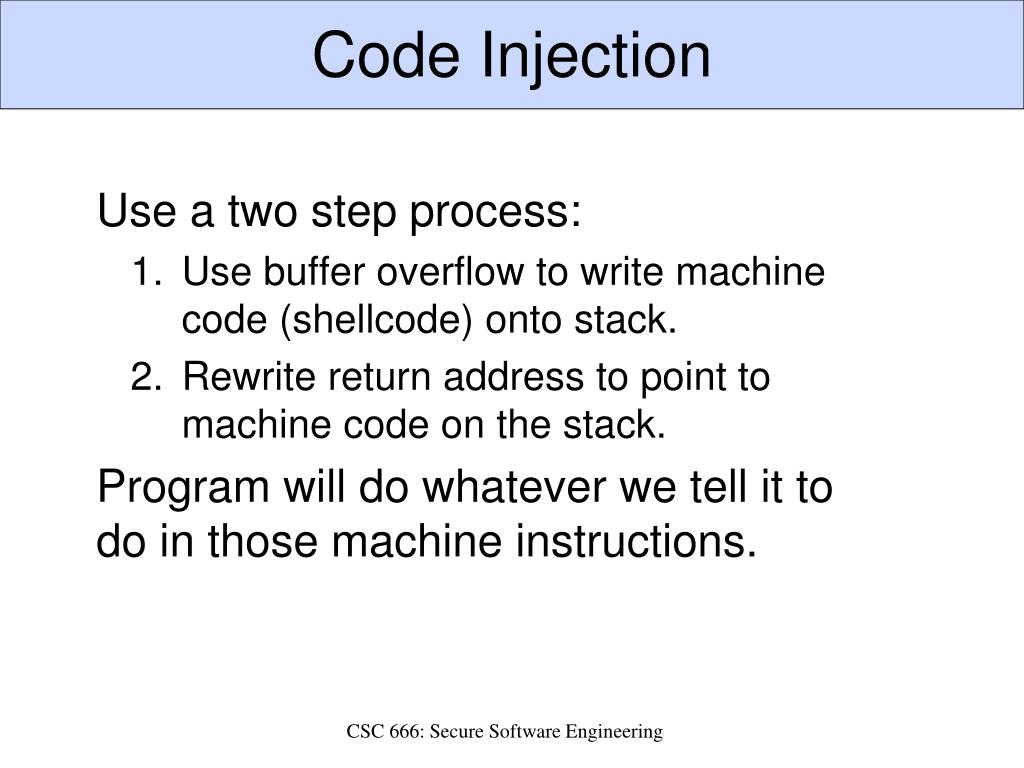 Code Injection

Use a two step process:
1. Use buffer overflow to write machine code (shellcode) onto stack.
2. Rewrite return address to point to machine code on the stack.

Program will do whatever we tell it to do in those machine instructions.

CSC 666: Secure Software Engineering